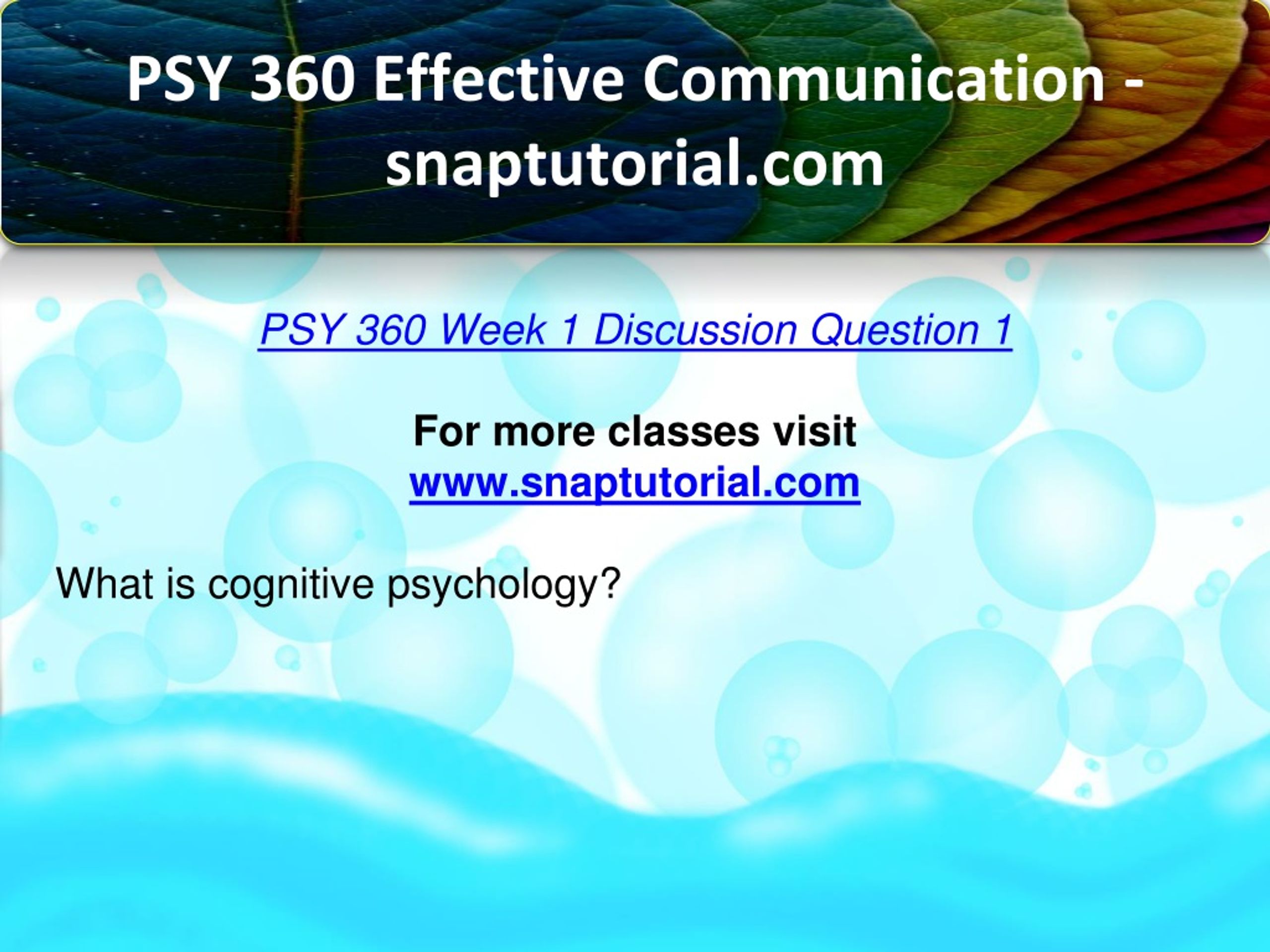 PSY 360 Effective Communication - snaptutorial.com

PSY 360 Week 1 Discussion Question 1

For more classes visit
www.snaptutorial.com

What is cognitive psychology?